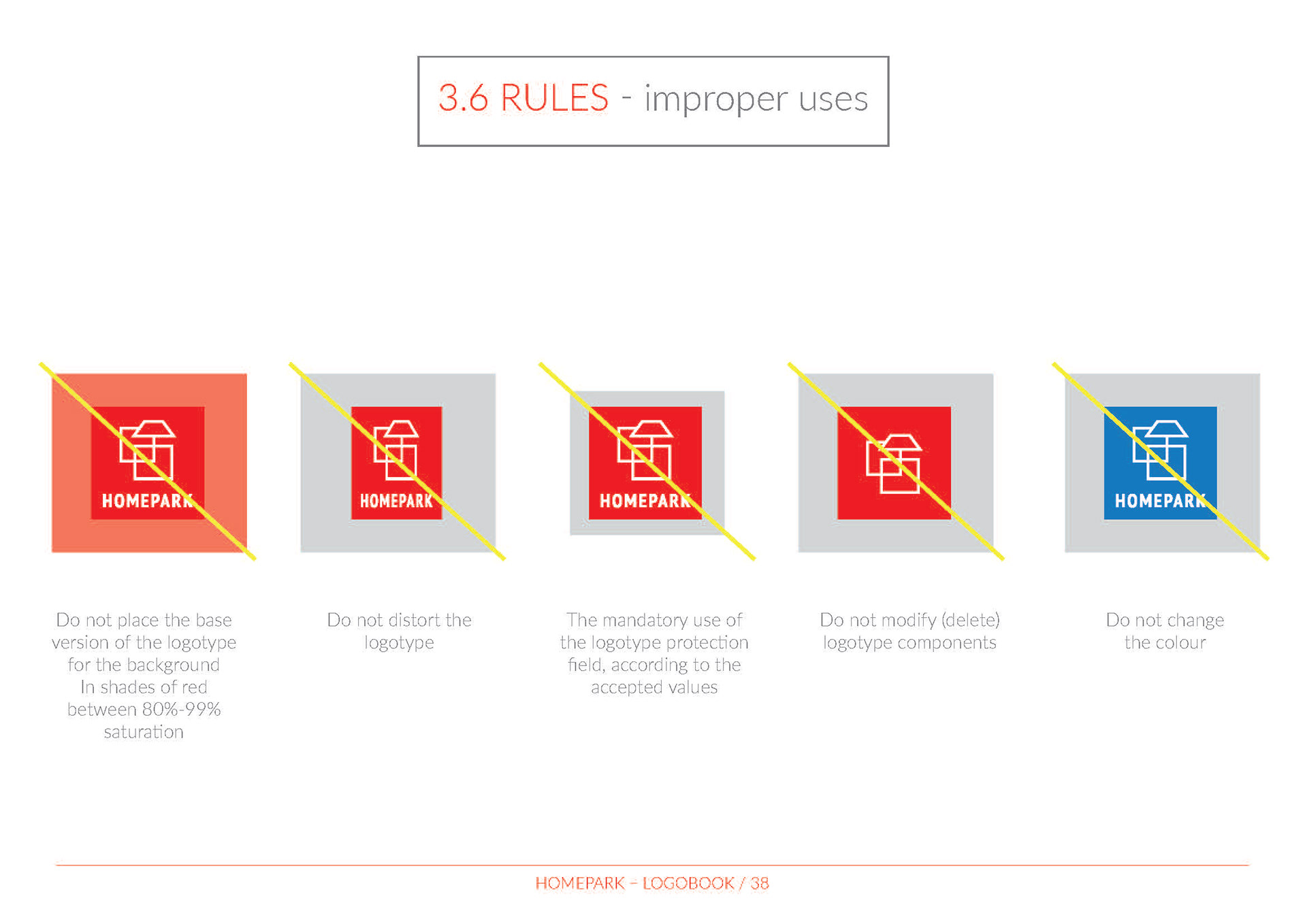 3.6 RULES - improper uses

HOMEPARK

HOMEPARK

HOMEPARK

HOMEPARK

Do not place the base version of the logotype for the background In shades of red between 80%-99% saturation

Do not distort the logotype

The mandatory use of the logotype protection field, according to the accepted values

Do not modify (delete) logotype components

Do not change the colour

HOMEPARK – LOGOBOOK / 38